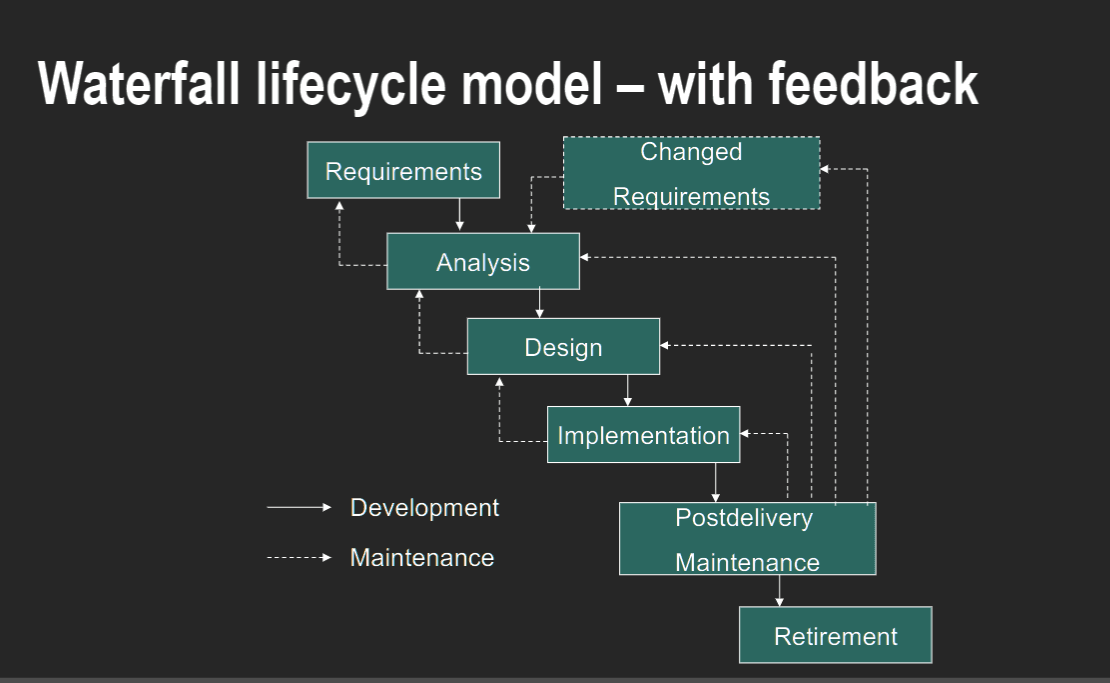 Waterfall lifecycle model – with feedback

Requirements

Changed Requirements

Analysis

Design

Implementation

Postdelivery Maintenance

Retirement

Development

Maintenance